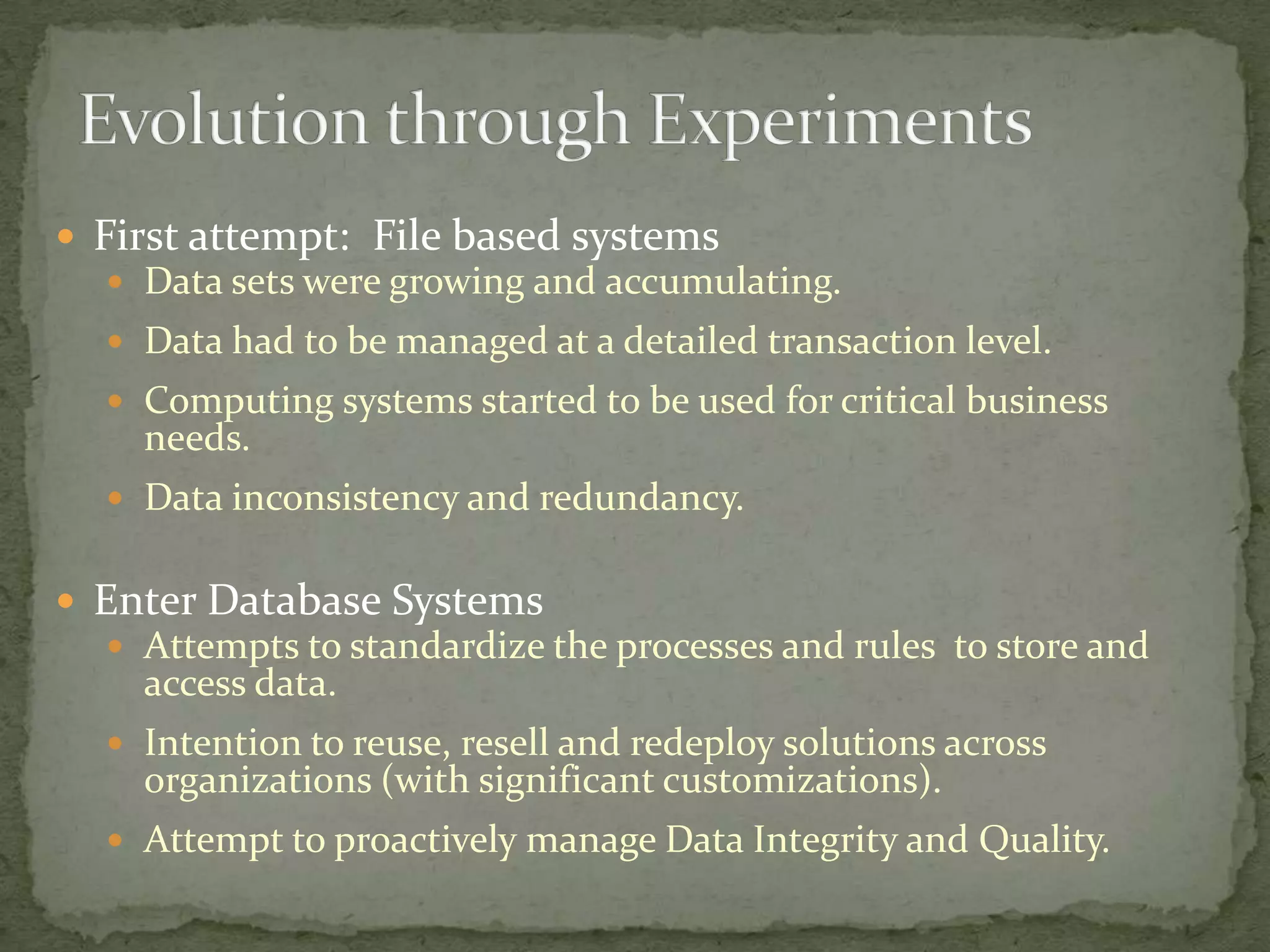 Evolution through Experiments

- First attempt: File based systems
  - Data sets were growing and accumulating.
  - Data had to be managed at a detailed transaction level.
  - Computing systems started to be used for critical business needs.
  - Data inconsistency and redundancy.

- Enter Database Systems
  - Attempts to standardize the processes and rules to store and access data.
  - Intention to reuse, resell and redeploy solutions across organizations (with significant customizations).
  - Attempt to proactively manage Data Integrity and Quality.